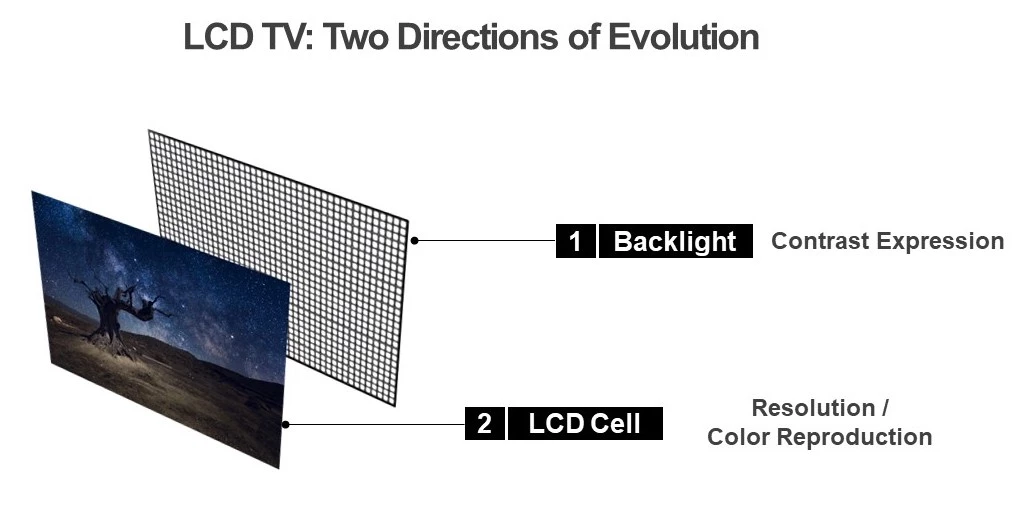 LCD TV: Two Directions of Evolution

1 Backlight Contrast Expression

2 LCD Cell Resolution / Color Reproduction